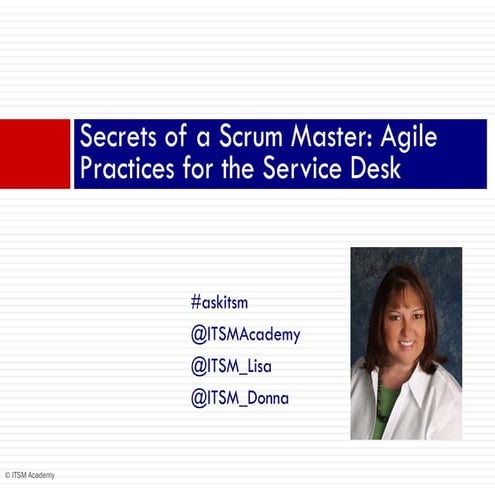 Secrets of a Scrum Master: Agile Practices for the Service Desk

#askitsm

@ITSMAcademy

@ITSM_Lisa

@ITSM_Donna

© ITSM Academy